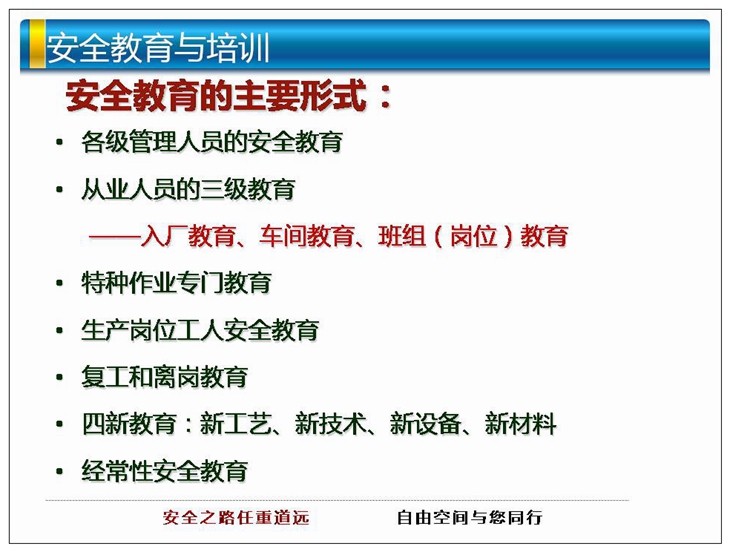 安全教育与培训

安全教育的主要形式：

• 各级管理人员的安全教育

• 从业人员的三级教育

——入厂教育、车间教育、班组（岗位）教育

• 特种作业专门教育

• 生产岗位工人安全教育

• 复工和离岗教育

• 四新教育：新工艺、新技术、新设备、新材料

• 经常性安全教育

安全之路任重道远　　自由空间与您同行